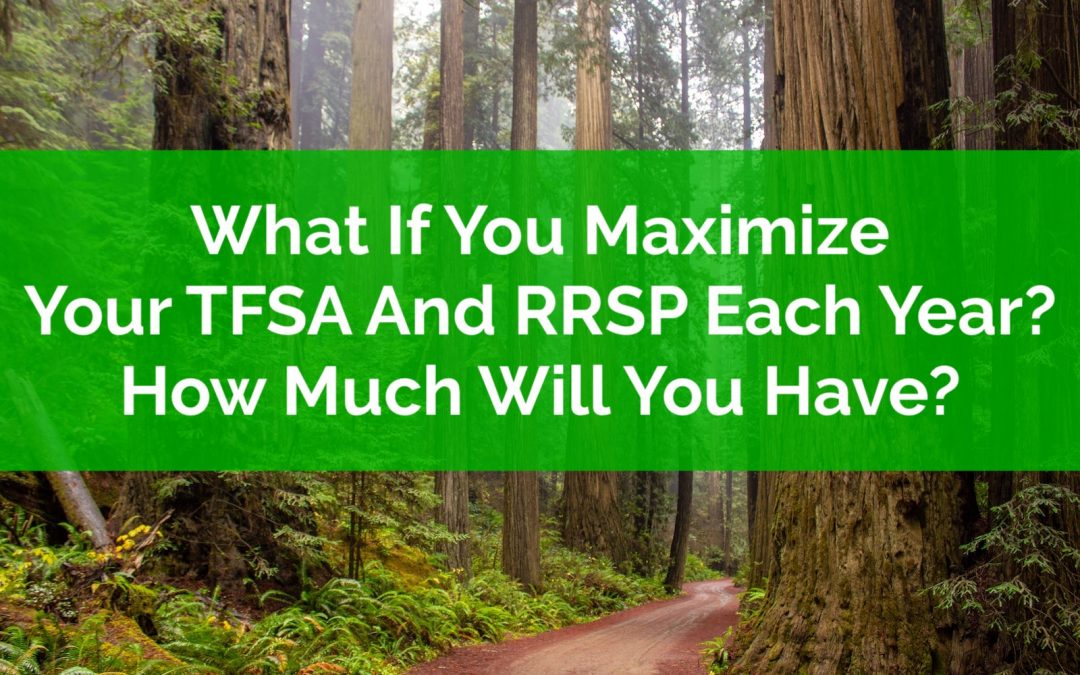 What If You Maximize Your TFSA And RRSP Each Year? How Much Will You Have?